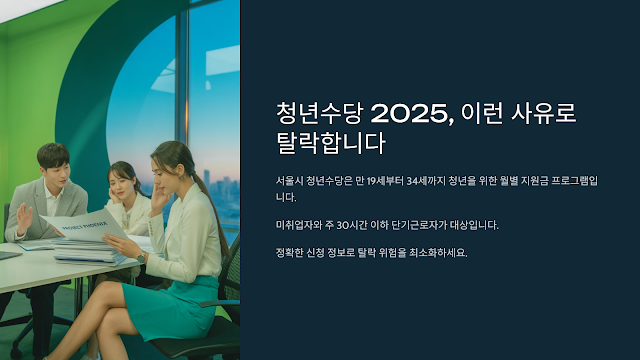 PROJECT PHOENIX

청년수당 2025, 이런 사유로 탈락합니다

서울시 청년수당은 만 19세부터 34세까지 청년을 위한 월별 지원금 프로그램입니다.

미취업자와 주 30시간 이하 단기근로자가 대상입니다.

정확한 신청 정보로 탈락 위험을 최소화하세요.